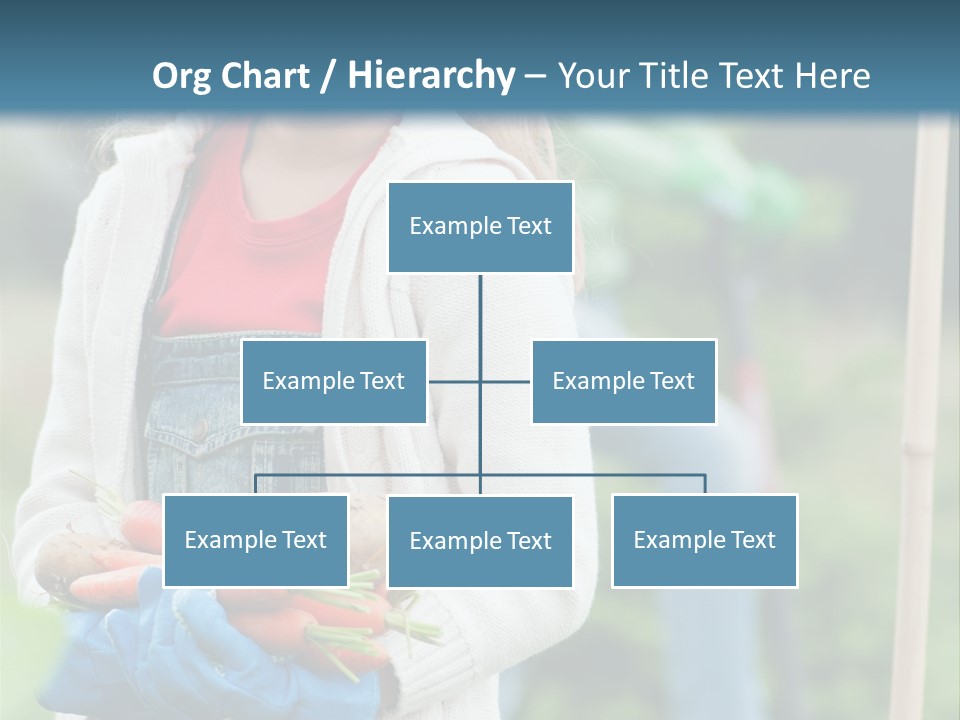 Org Chart / Hierarchy – Your Title Text Here

Example Text

Example Text

Example Text

Example Text

Example Text

Example Text